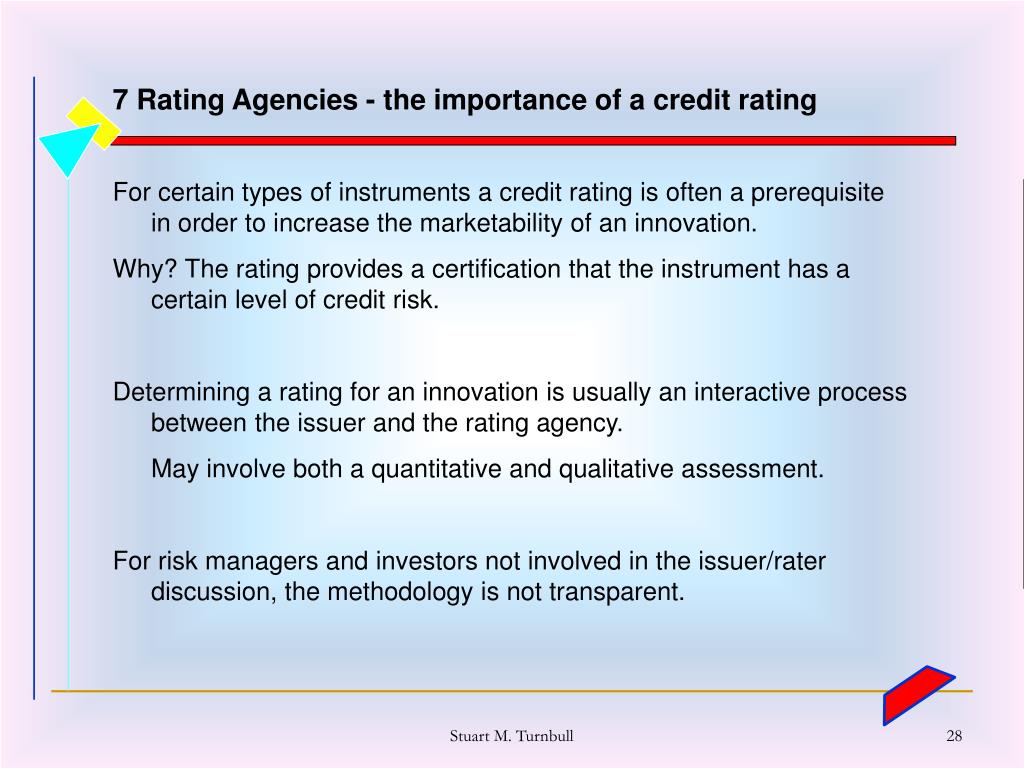 7 Rating Agencies - the importance of a credit rating

For certain types of instruments a credit rating is often a prerequisite in order to increase the marketability of an innovation.

Why? The rating provides a certification that the instrument has a certain level of credit risk.

Determining a rating for an innovation is usually an interactive process between the issuer and the rating agency.

May involve both a quantitative and qualitative assessment.

For risk managers and investors not involved in the issuer/rater discussion, the methodology is not transparent.

Stuart M. Turnbull

28